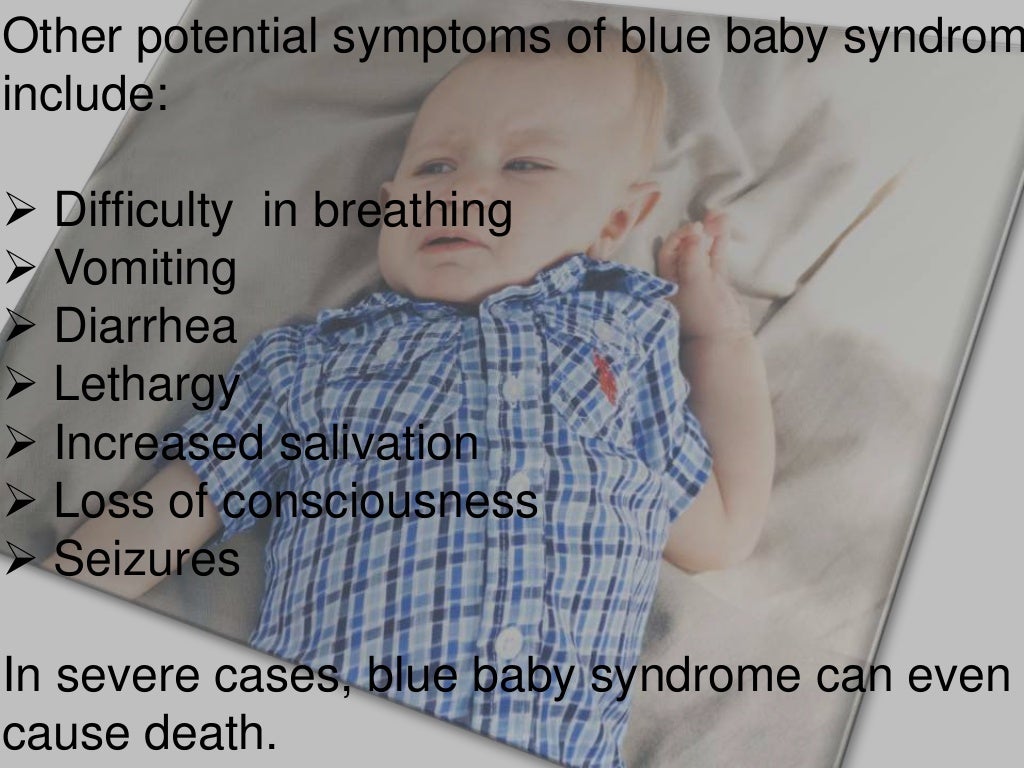 Other potential symptoms of blue baby syndrom include:

➢ Difficulty in breathing
➢ Vomiting
➢ Diarrhea
➢ Lethargy
➢ Increased salivation
➢ Loss of consciousness
➢ Seizures

In severe cases, blue baby syndrome can even cause death.